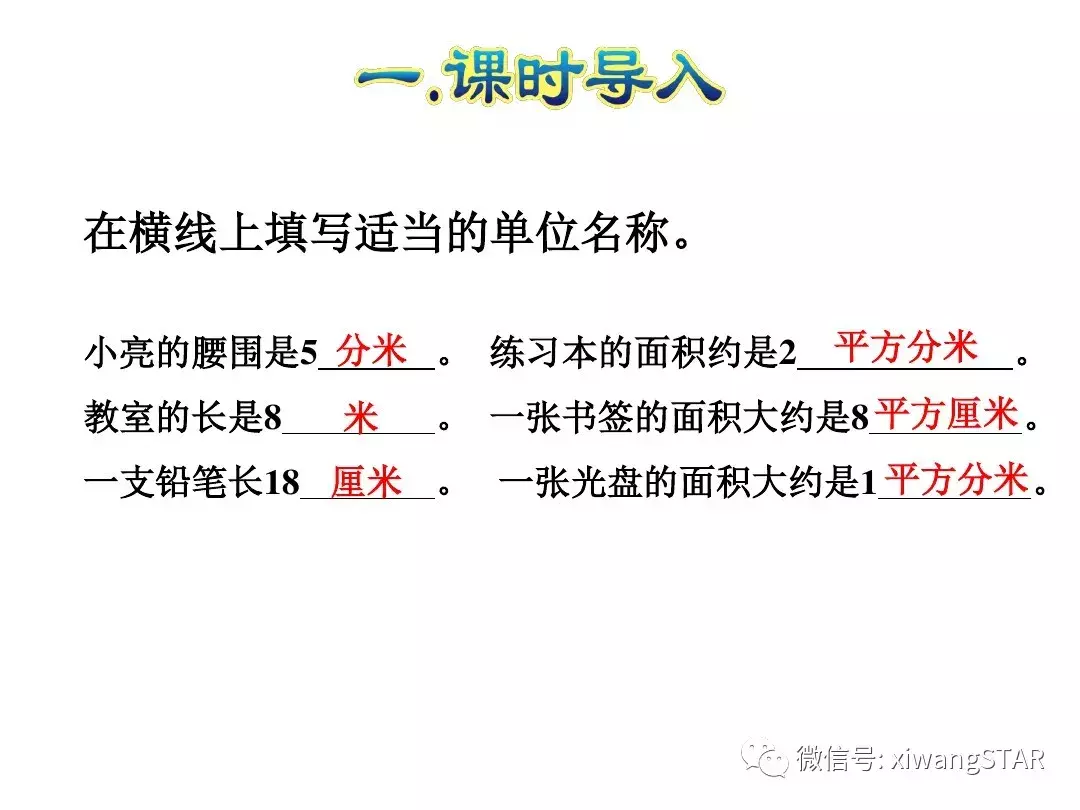 一.课时导入

在横线上填写适当的单位名称。

小亮的腰围是5 分米 。 练习本的面积约是2 平方分米 。

教室的长是8 米 。 一张书签的面积大约是8 平方厘米 。

一支铅笔长18 厘米 。 一张光盘的面积大约是1 平方分米 。

微信号: xiwangSTAR